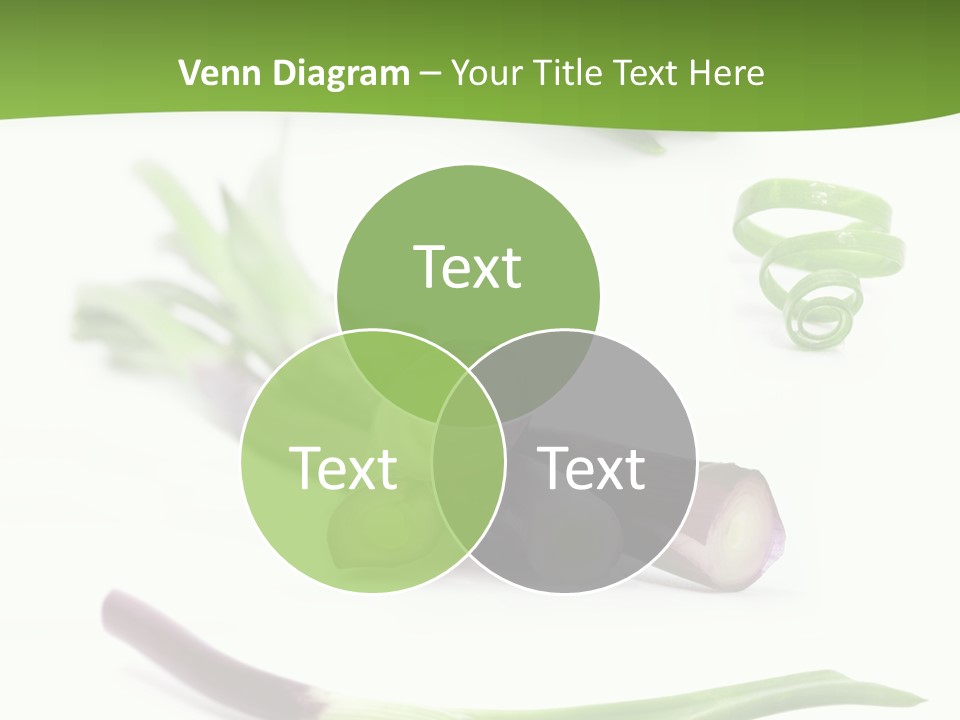 Venn Diagram – Your Title Text Here

Text

Text

Text